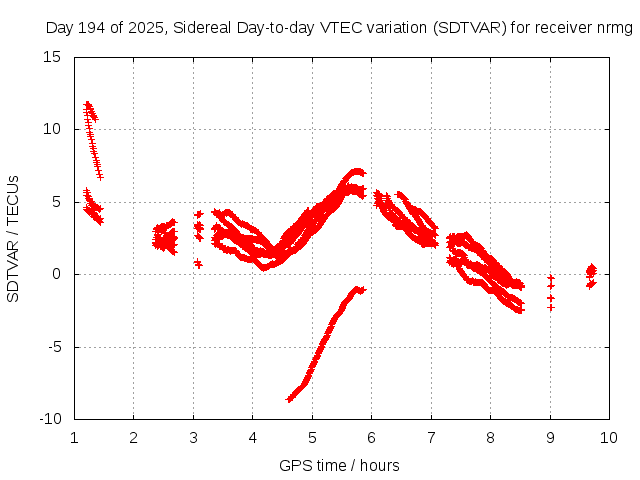 Day 194 of 2025, Sidereal Day-to-day VTEC variation (SDTVAR) for receiver nrmg

SDTVAR / TECUs

15
10
5
0
-5
-10

1 2 3 4 5 6 7 8 9 10

GPS time / hours